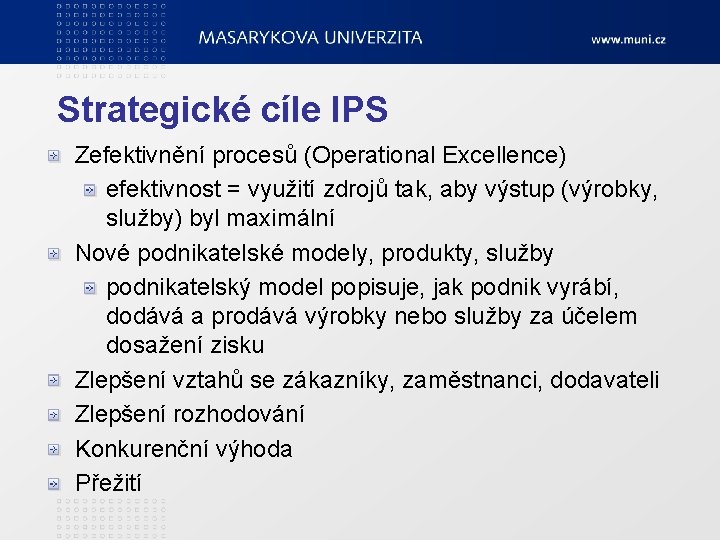 MASARYKOVA UNIVERZITA

www.muni.cz

Strategické cíle IPS

Zefektivnění procesů (Operational Excellence)

efektivnost = využití zdrojů tak, aby výstup (výrobky, služby) byl maximální

Nové podnikatelské modely, produkty, služby

podnikatelský model popisuje, jak podnik vyrábí, dodává a prodává výrobky nebo služby za účelem dosažení zisku

Zlepšení vztahů se zákazníky, zaměstnanci, dodavateli

Zlepšení rozhodování

Konkurenční výhoda

Přežití